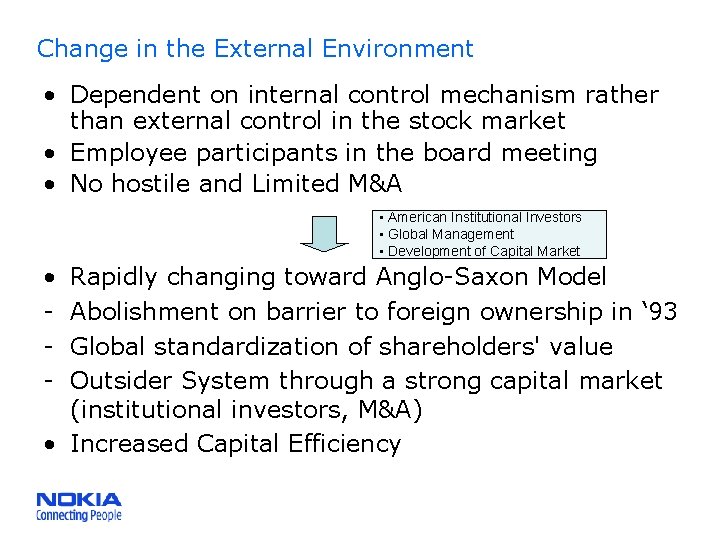 Change in the External Environment

• Dependent on internal control mechanism rather than external control in the stock market
• Employee participants in the board meeting
• No hostile and Limited M&A

• American Institutional Investors
• Global Management
• Development of Capital Market

• Rapidly changing toward Anglo-Saxon Model
- Abolishment on barrier to foreign ownership in ‘93
- Global standardization of shareholders' value
- Outsider System through a strong capital market (institutional investors, M&A)
• Increased Capital Efficiency

NOKIA
Connecting People